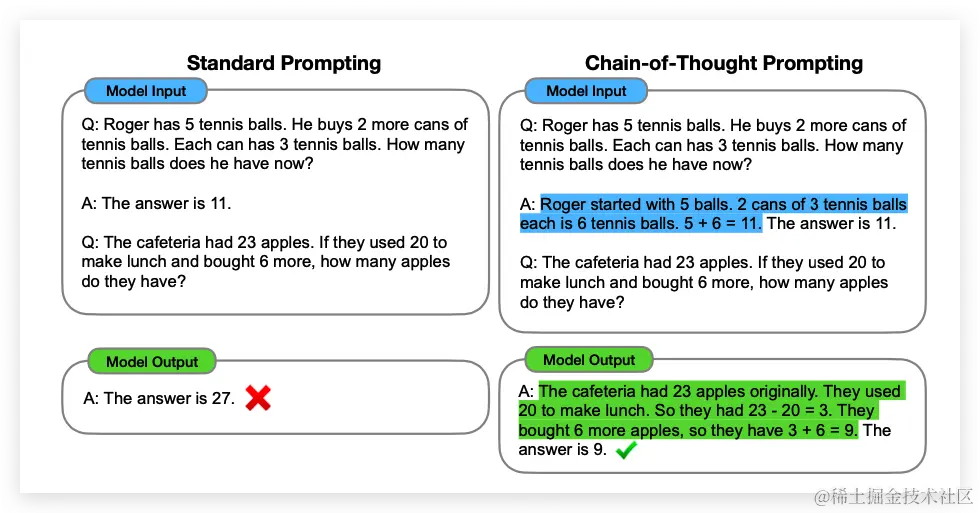 Standard Prompting

Model Input

Q: Roger has 5 tennis balls. He buys 2 more cans of tennis balls. Each can has 3 tennis balls. How many tennis balls does he have now?

A: The answer is 11.

Q: The cafeteria had 23 apples. If they used 20 to make lunch and bought 6 more, how many apples do they have?

Model Output

A: The answer is 27.

Chain-of-Thought Prompting

Model Input

Q: Roger has 5 tennis balls. He buys 2 more cans of tennis balls. Each can has 3 tennis balls. How many tennis balls does he have now?

A: Roger started with 5 balls. 2 cans of 3 tennis balls each is 6 tennis balls. 5 + 6 = 11. The answer is 11.

Q: The cafeteria had 23 apples. If they used 20 to make lunch and bought 6 more, how many apples do they have?

Model Output

A: The cafeteria had 23 apples originally. They used 20 to make lunch. So they had 23 - 20 = 3. They bought 6 more apples, so they have 3 + 6 = 9. The answer is 9.

@稀土掘金技术社区